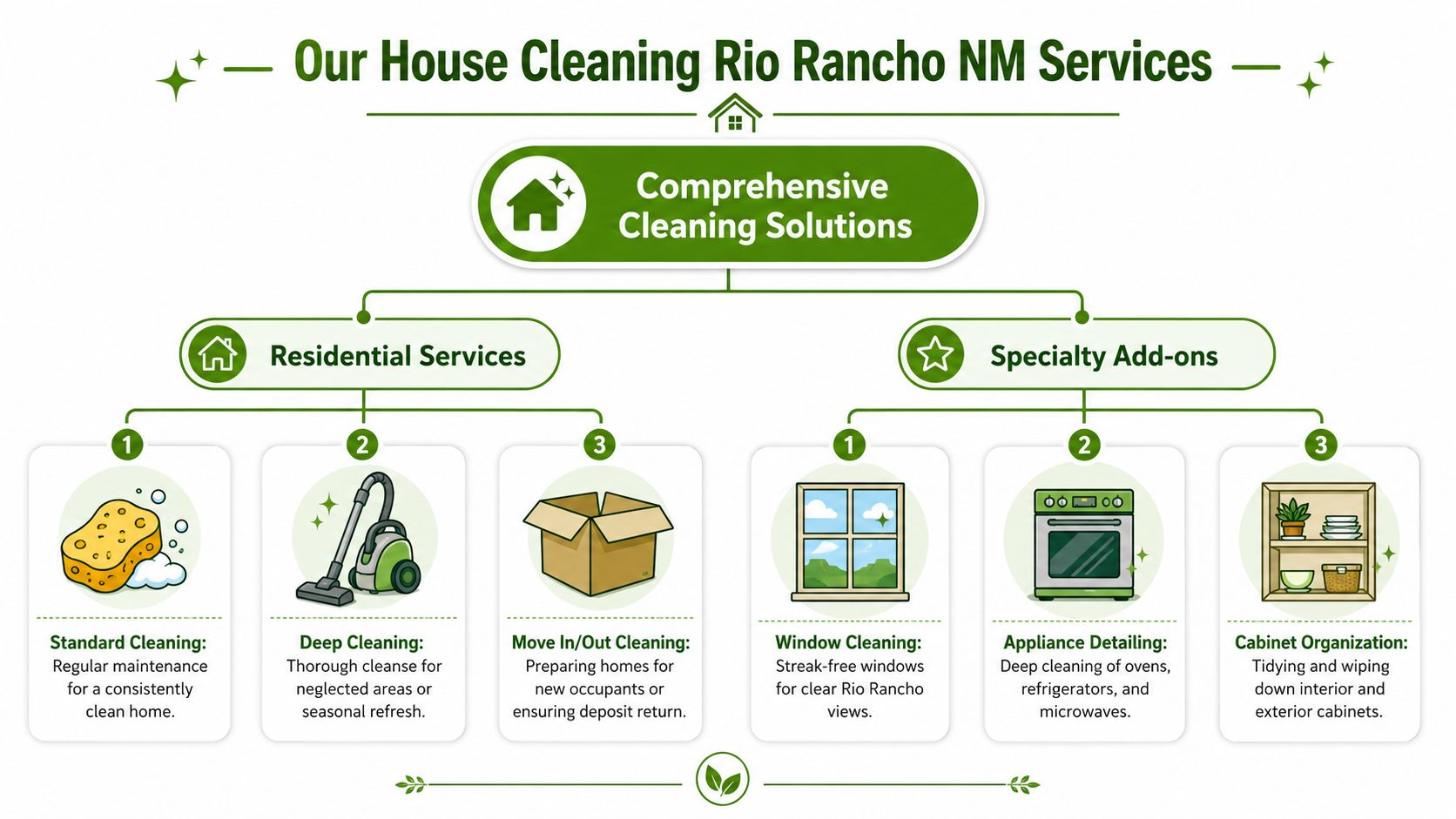 Our House Cleaning Rio Rancho NM Services

Comprehensive Cleaning Solutions

Residential Services

1

Standard Cleaning: Regular maintenance for a consistently clean home.

2

Deep Cleaning: Thorough cleanse for neglected areas or seasonal refresh.

3

Move In/Out Cleaning: Preparing homes for new occupants or ensuring deposit return.

Specialty Add-ons

1

Window Cleaning: Streak-free windows for clear Rio Rancho views.

2

Appliance Detailing: Deep cleaning of ovens, refrigerators, and microwaves.

3

Cabinet Organization: Tidying and wiping down interior and exterior cabinets.